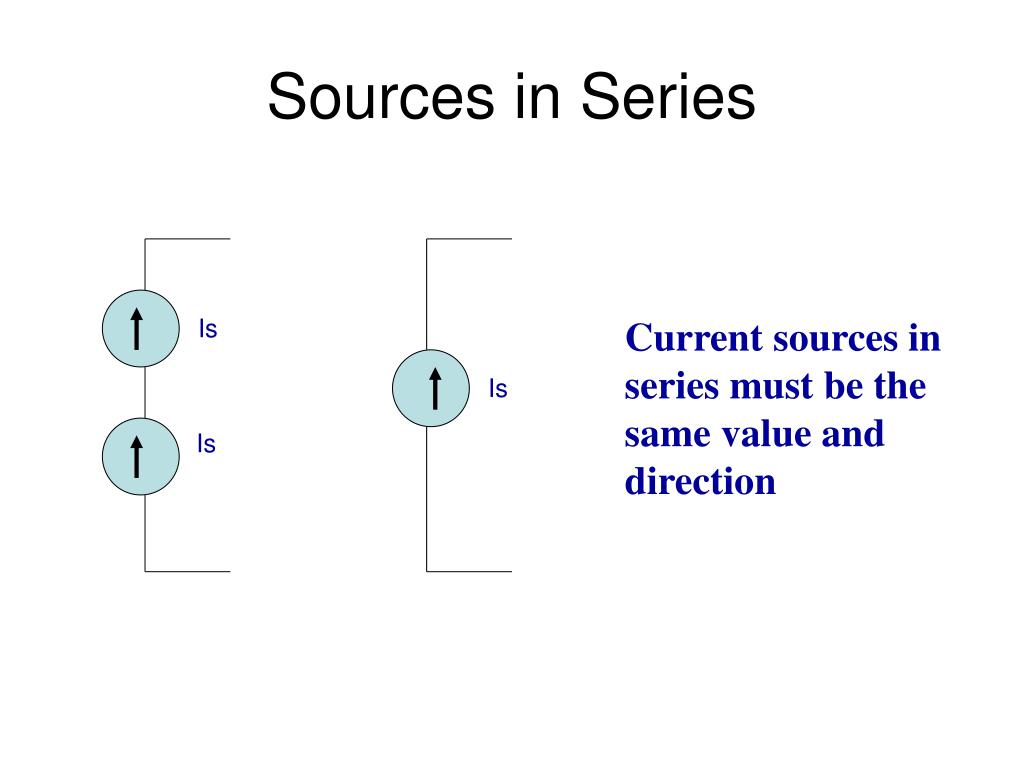 Sources in Series

Is

Is

Is

Current sources in series must be the same value and direction